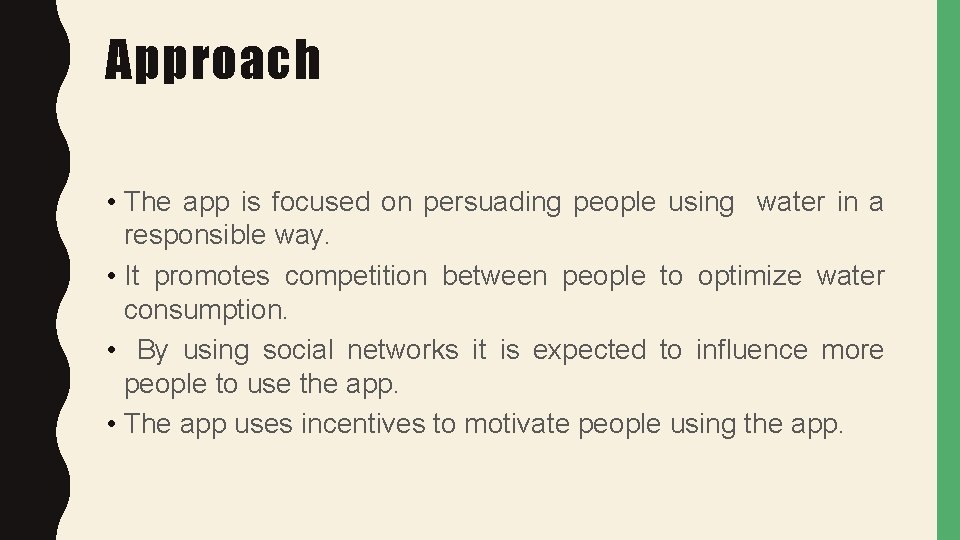 Approach

• The app is focused on persuading people using water in a responsible way.
• It promotes competition between people to optimize water consumption.
• By using social networks it is expected to influence more people to use the app.
• The app uses incentives to motivate people using the app.